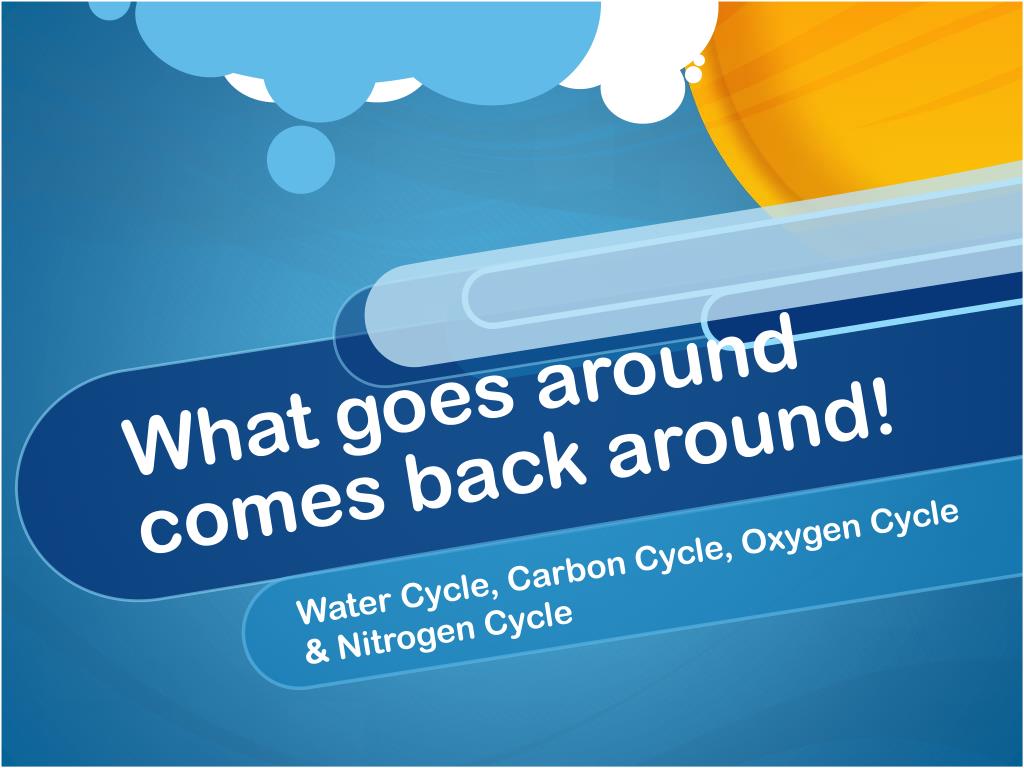 What goes around comes back around!

Water Cycle, Carbon Cycle, Oxygen Cycle & Nitrogen Cycle